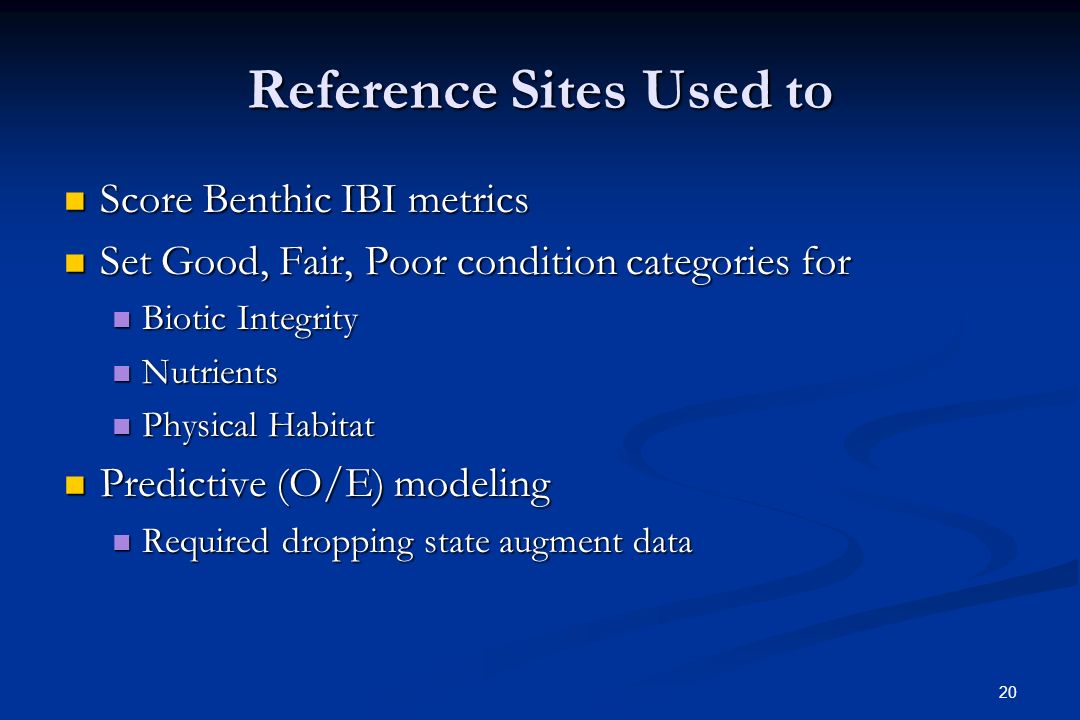 Reference Sites Used to

- Score Benthic IBI metrics
- Set Good, Fair, Poor condition categories for
  - Biotic Integrity
  - Nutrients
  - Physical Habitat
- Predictive (O/E) modeling
  - Required dropping state augment data

20